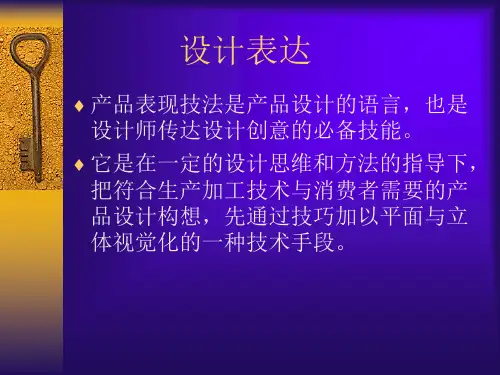 设计表达

♦ 产品表现技法是产品设计的语言，也是设计师传达设计创意的必备技能。

♦ 它是在一定的设计思维和方法的指导下，把符合生产加工技术与消费者需要的产品设计构想，先通过技巧加以平面与立体视觉化的一种技术手段。